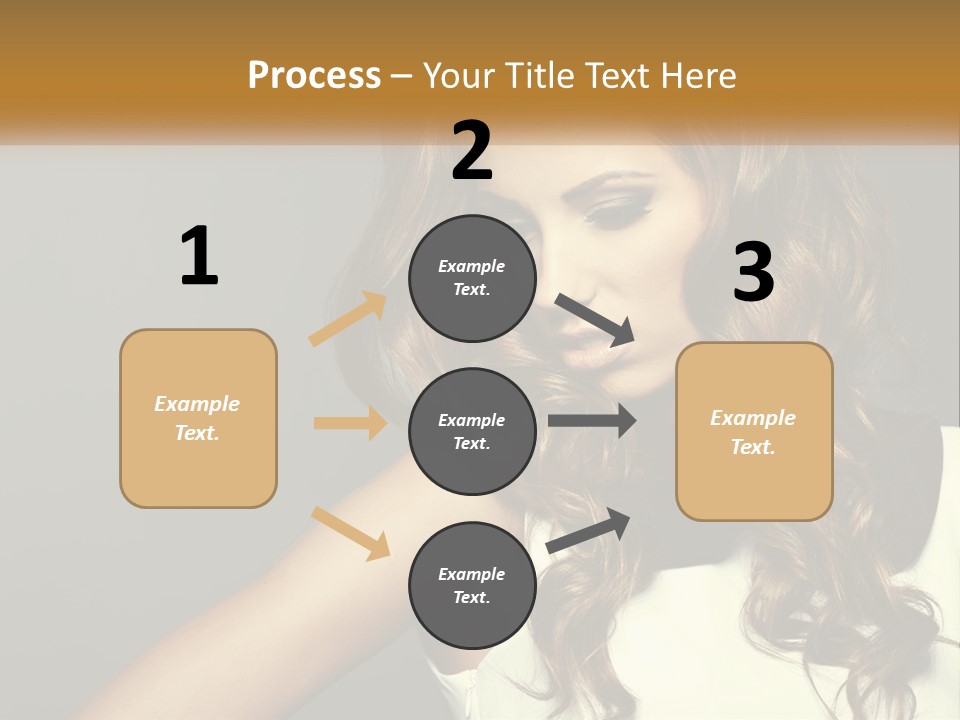 Process – Your Title Text Here

1

Example Text.

2

Example Text.

Example Text.

Example Text.

3

Example Text.